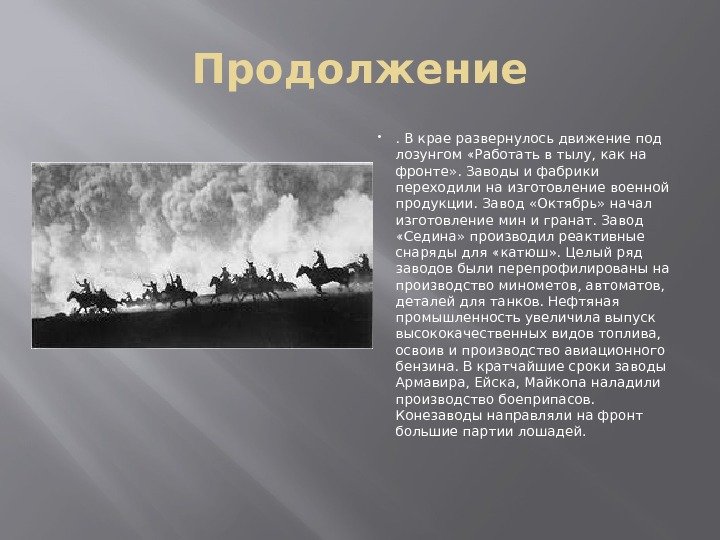 Продолжение

. В крае развернулось движение под лозунгом «Работать в тылу, как на фронте». Заводы и фабрики переходили на изготовление военной продукции. Завод «Октябрь» начал изготовление мин и гранат. Завод «Седина» производил реактивные снаряды для «катюш». Целый ряд заводов были перепрофилированы на производство минометов, автоматов, деталей для танков. Нефтяная промышленность увеличила выпуск высококачественных видов топлива, освоив и производство авиационного бензина. В кратчайшие сроки заводы Армавира, Ейска, Майкопа наладили производство боеприпасов. Конезаводы направляли на фронт большие партии лошадей.